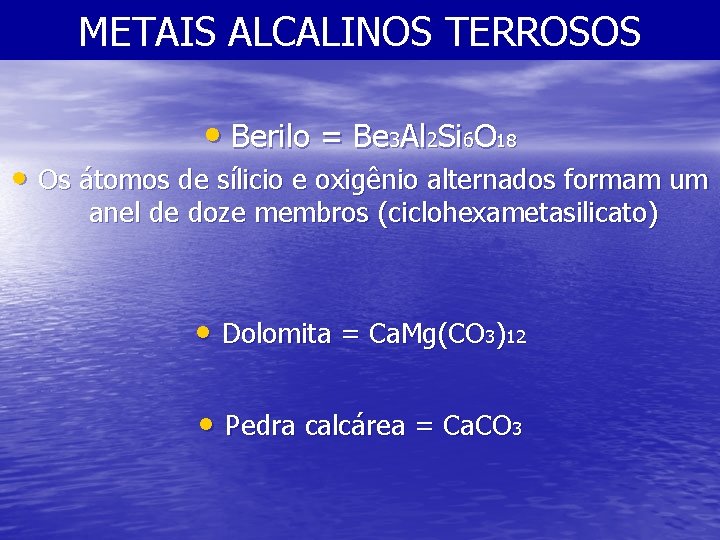 METAIS ALCALINOS TERROSOS

• Berilo = $Be_3Al_2Si_6O_{18}$

• Os átomos de sílicio e oxigênio alternados formam um anel de doze membros (ciclohexametasilicato)

• Dolomita = $CaMg(CO_3)_{12}$

• Pedra calcárea = $CaCO_3$